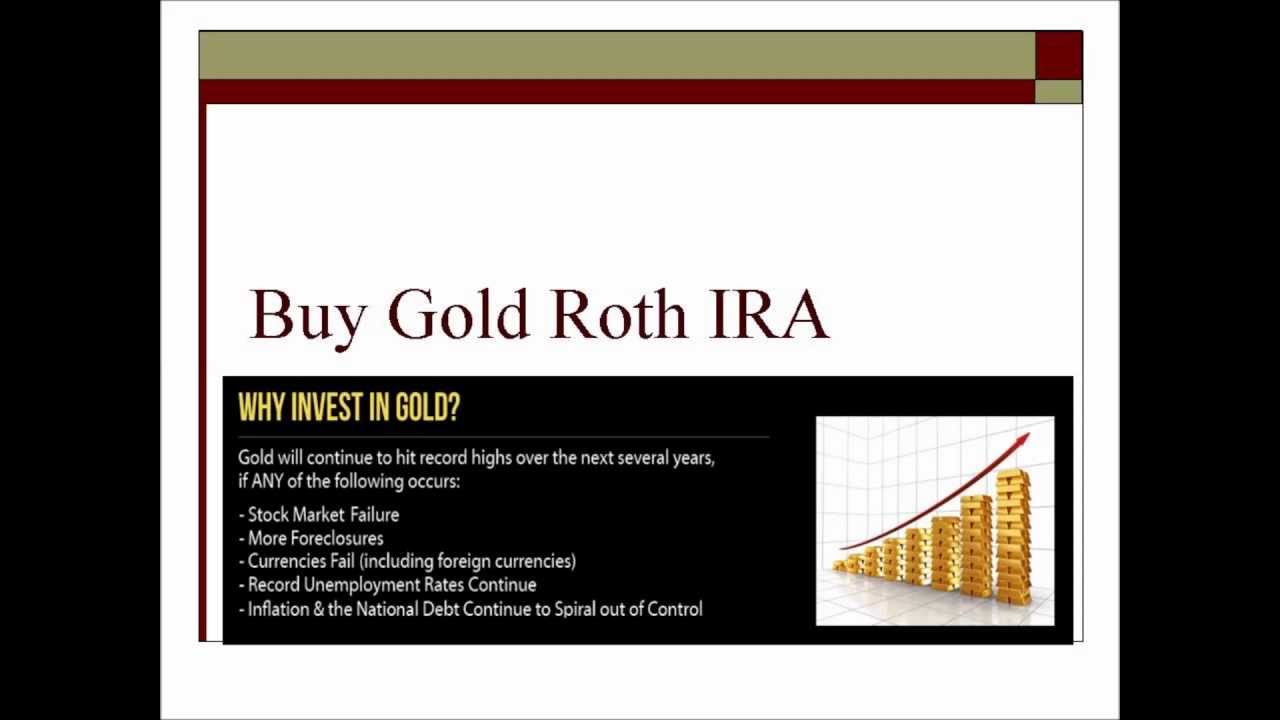 Buy Gold Roth IRA

WHY INVEST IN GOLD?

Gold will continue to hit record highs over the next several years, if ANY of the following occurs:

- Stock Market Failure
- More Foreclosures
- Currencies Fail (including foreign currencies)
- Record Unemployment Rates Continue
- Inflation & the National Debt Continue to Spiral out of Control